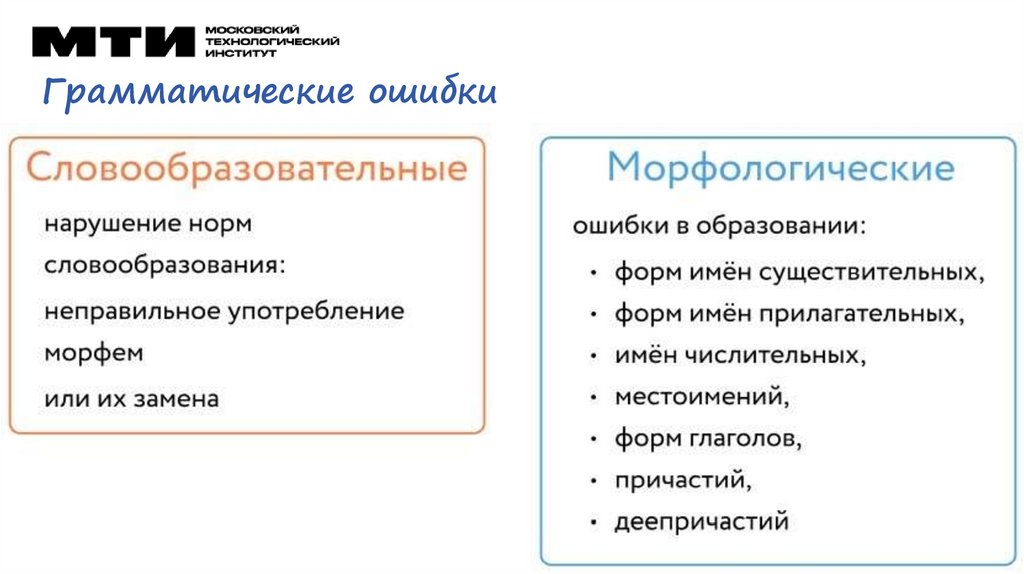 МТИ МОСКОВСКИЙ ТЕХНОЛОГИЧЕСКИЙ ИНСТИТУТ

Грамматические ошибки

Словообразовательные

нарушение норм словообразования:

неправильное употребление морфем

или их замена

Морфологические

ошибки в образовании:

• форм имён существительных,
• форм имён прилагательных,
• имён числительных,
• местоимений,
• форм глаголов,
• причастий,
• деепричастий